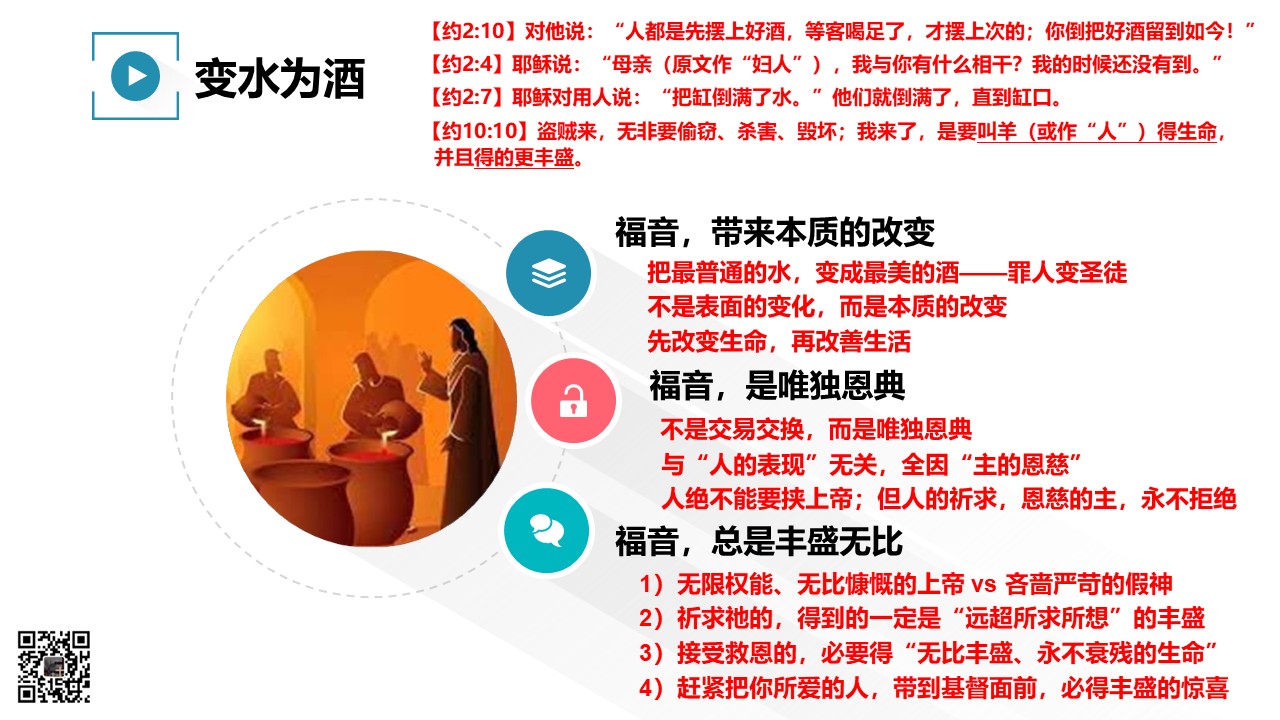 变水为酒

【约2:10】对他说：“人都是先摆上好酒，等客喝足了，才摆上次的；你倒把好酒留到如今！”
【约2:4】耶稣说：“母亲（原文作“妇人”），我与你有什么相干？我的时候还没有到。”
【约2:7】耶稣对用人说：“把缸倒满了水。”他们就倒满了，直到缸口。
【约10:10】盗贼来，无非要偷窃、杀害、毁坏；我来了，是要叫羊（或作“人”）得生命，并且得的更丰盛。

福音，带来本质的改变
把最普通的水，变成最美的酒——罪人变圣徒
不是表面的变化，而是本质的改变
先改变生命，再改善生活

福音，是唯独恩典
不是交易交换，而是唯独恩典
与“人的表现”无关，全因“主的恩慈”
人绝不能要挟上帝；但人的祈求，恩慈的主，永不拒绝

福音，总是丰盛无比
1）无限权能、无比慷慨的上帝 vs 吝啬严苛的假神
2）祈求祂的，得到的一定是“远超所求所想”的丰盛
3）接受救恩的，必要得“无比丰盛、永不衰残的生命”
4）赶紧把你所爱的人，带到基督面前，必得丰盛的惊喜